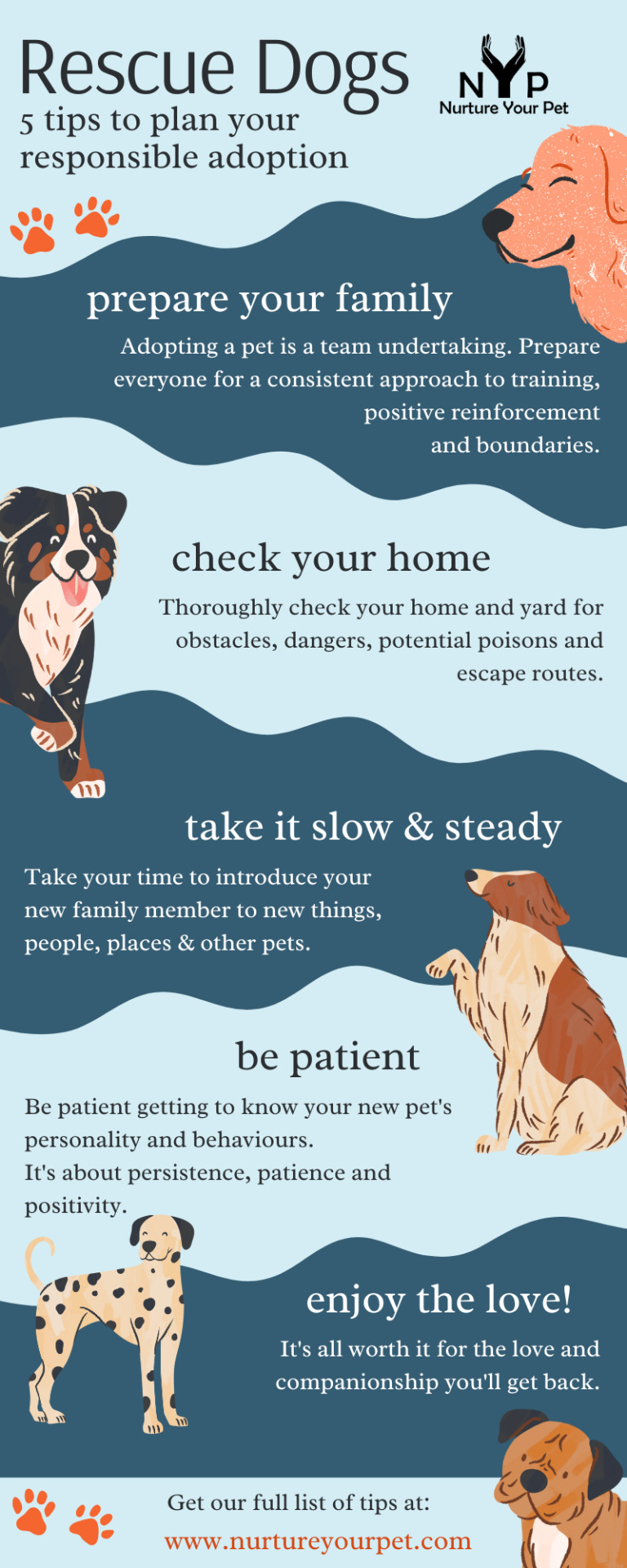 Rescue Dogs
5 tips to plan your responsible adoption

NYP
Nurture Your Pet

prepare your family
Adopting a pet is a team undertaking. Prepare everyone for a consistent approach to training, positive reinforcement and boundaries.

check your home
Thoroughly check your home and yard for obstacles, dangers, potential poisons and escape routes.

take it slow & steady
Take your time to introduce your new family member to new things, people, places & other pets.

be patient
Be patient getting to know your new pet's personality and behaviours.
It's about persistence, patience and positivity.

enjoy the love!
It's all worth it for the love and companionship you'll get back.

Get our full list of tips at:
www.nurtureyourpet.com